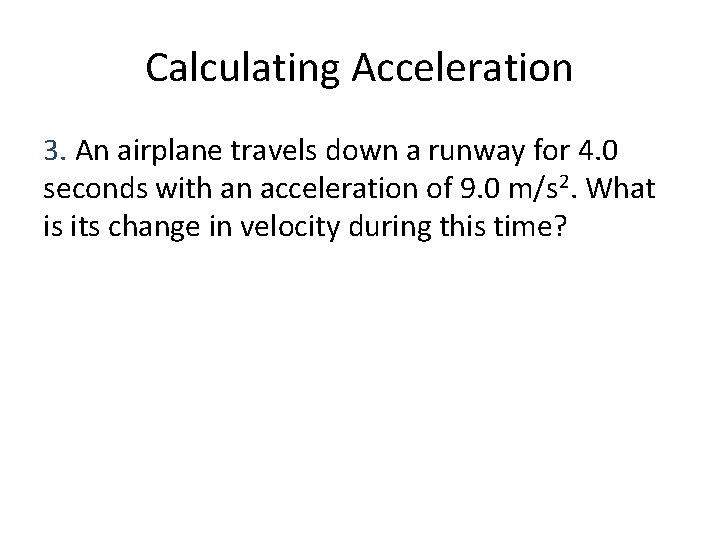 Calculating Acceleration

3. An airplane travels down a runway for 4.0 seconds with an acceleration of 9.0 $m/s^2$. What is its change in velocity during this time?